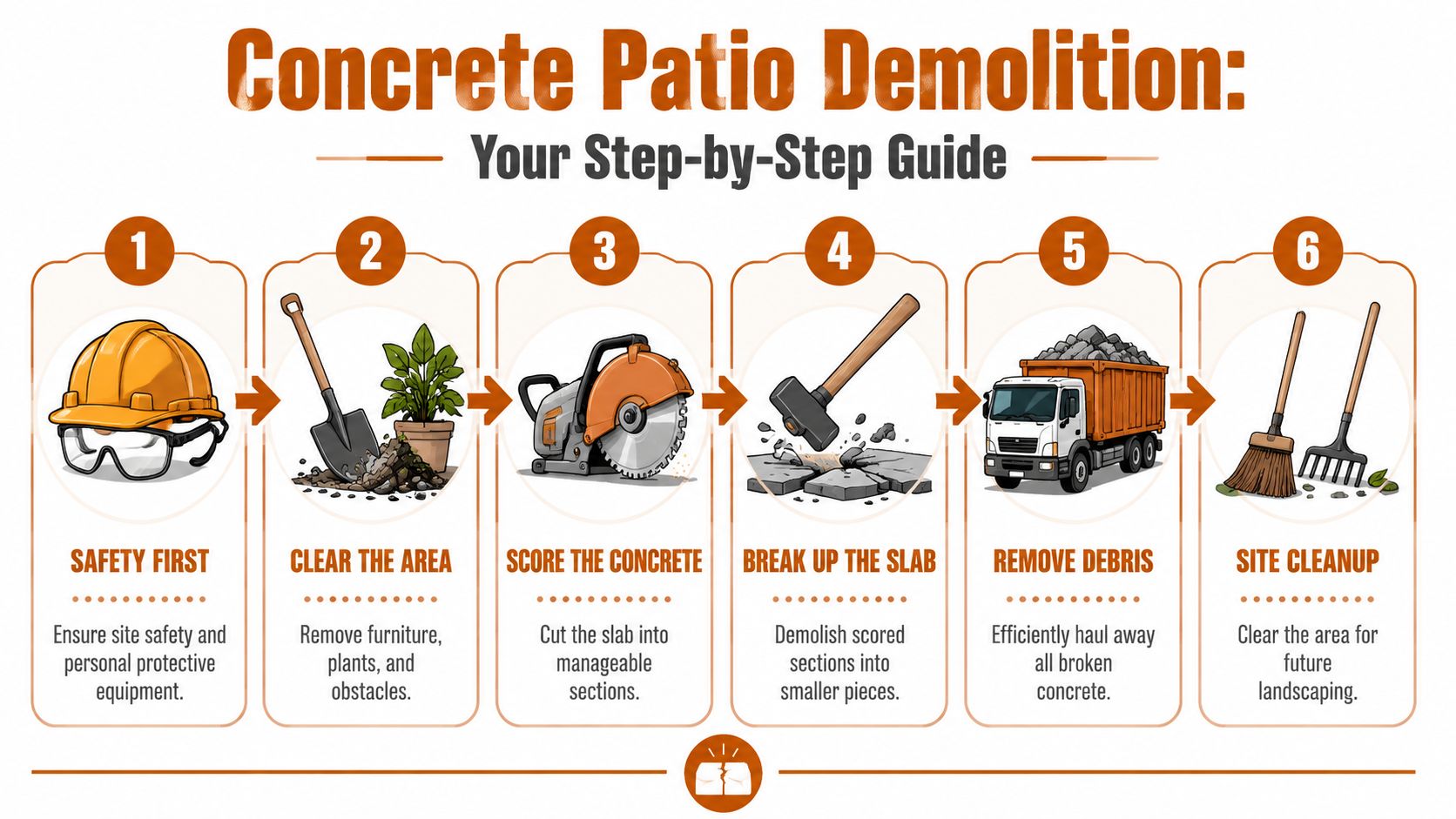 Concrete Patio Demolition:

Your Step-by-Step Guide

1

SAFETY FIRST

Ensure site safety and personal protective equipment.

2

CLEAR THE AREA

Remove furniture, plants, and obstacles.

3

SCORE THE CONCRETE

Cut the slab into manageable sections.

4

BREAK UP THE SLAB

Demolish scored sections into smaller pieces.

5

REMOVE DEBRIS

Efficiently haul away all broken concrete.

6

SITE CLEANUP

Clear the area for future landscaping.